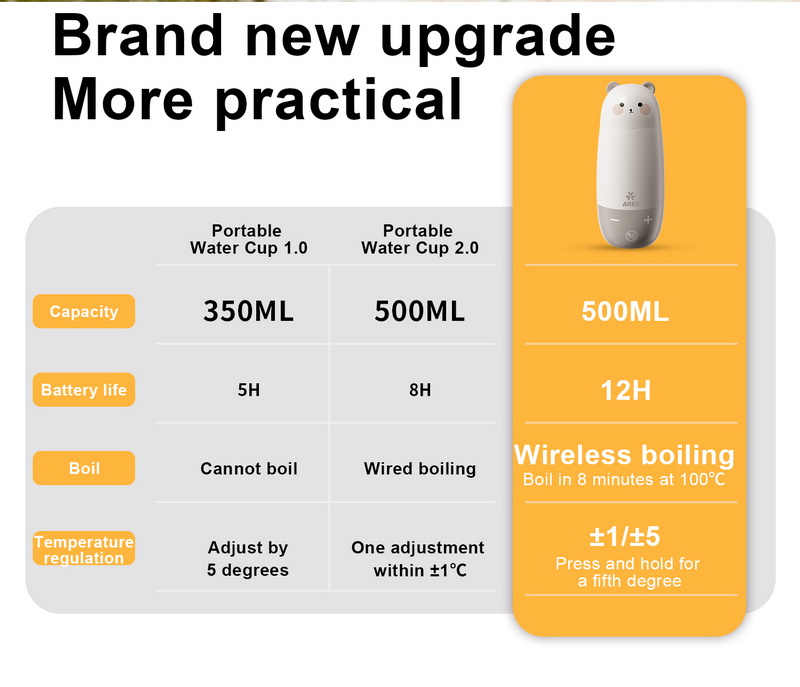 Brand new upgrade
More practical

|  | Portable Water Cup 1.0 | Portable Water Cup 2.0 | ARES |
|---|---|---|---|
| Capacity | 350ML | 500ML | 500ML |
| Battery life | 5H | 8H | 12H |
| Boil | Cannot boil | Wired boiling | Wireless boiling Boil in 8 minutes at 100℃ |
| Temperature regulation | Adjust by 5 degrees | One adjustment within ±1℃ | ±1/±5 Press and hold for a fifth degree |